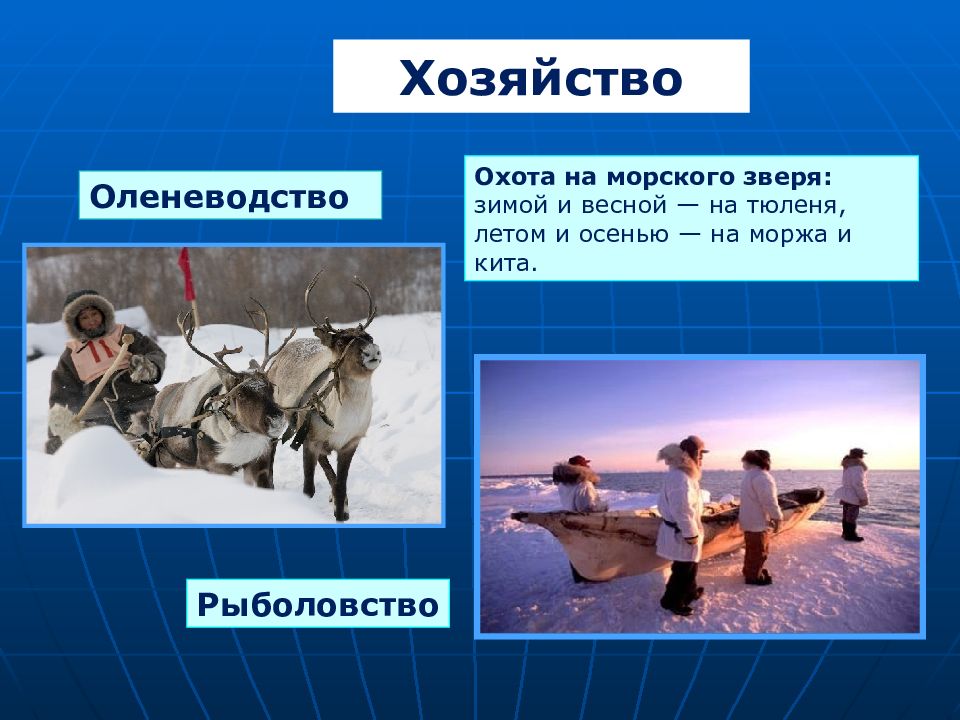 Хозяйство

Оленеводство

Охота на морского зверя: зимой и весной — на тюленя, летом и осенью — на моржа и кита.

Рыболовство